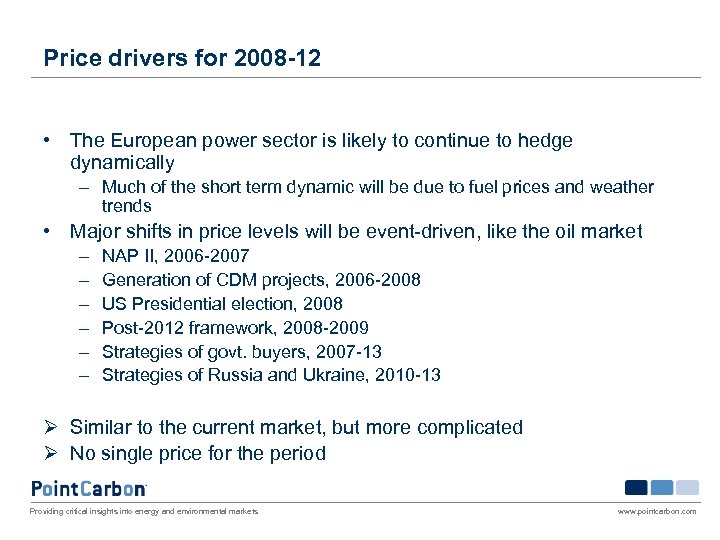 Price drivers for 2008-12

• The European power sector is likely to continue to hedge dynamically
  – Much of the short term dynamic will be due to fuel prices and weather trends
• Major shifts in price levels will be event-driven, like the oil market
  – NAP II, 2006-2007
  – Generation of CDM projects, 2006-2008
  – US Presidential election, 2008
  – Post-2012 framework, 2008-2009
  – Strategies of govt. buyers, 2007-13
  – Strategies of Russia and Ukraine, 2010-13

➢ Similar to the current market, but more complicated
➢ No single price for the period

PointCarbon

Providing critical insights into energy and environmental markets

www.pointcarbon.com